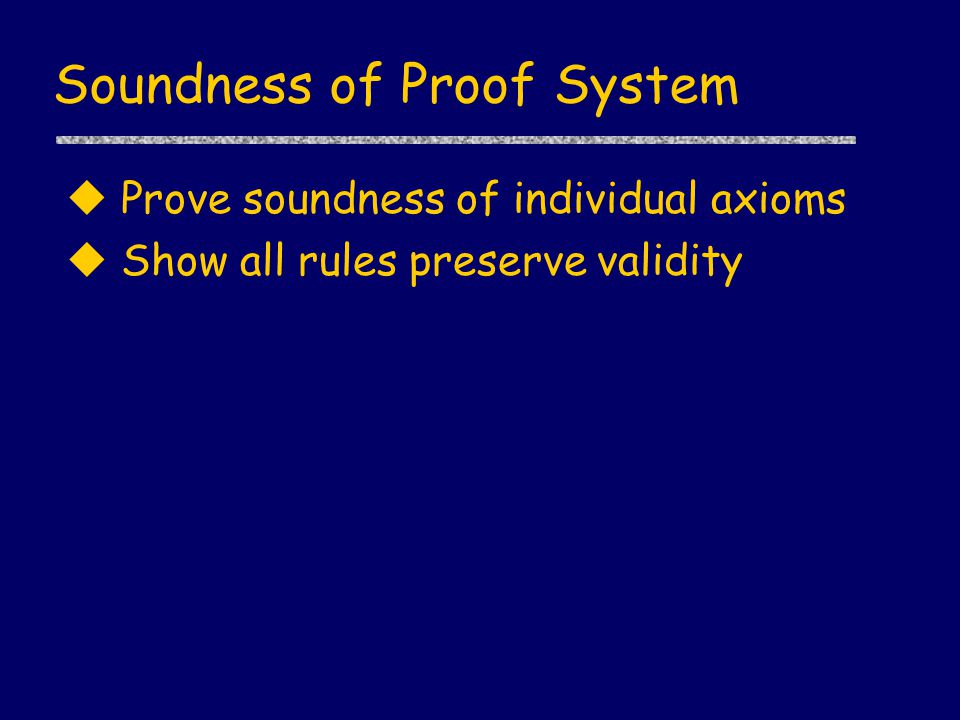 Soundness of Proof System

◆ Prove soundness of individual axioms
◆ Show all rules preserve validity